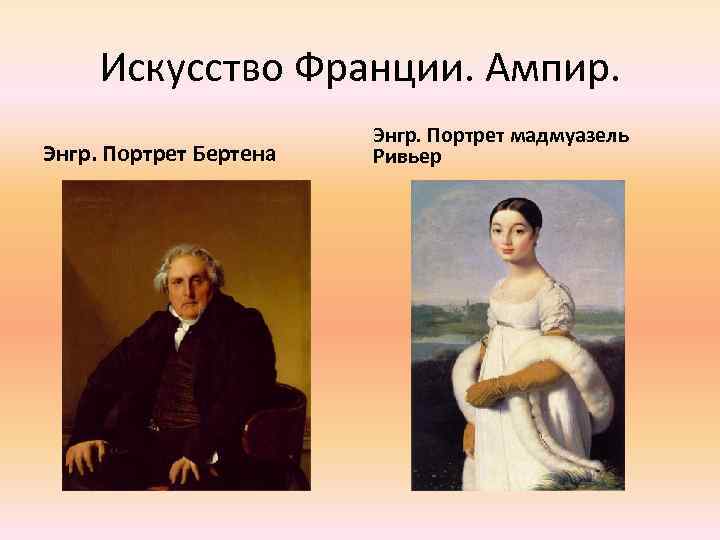 Искусство Франции. Ампир.

Энгр. Портрет Бертена

Энгр. Портрет мадмуазель Ривьер